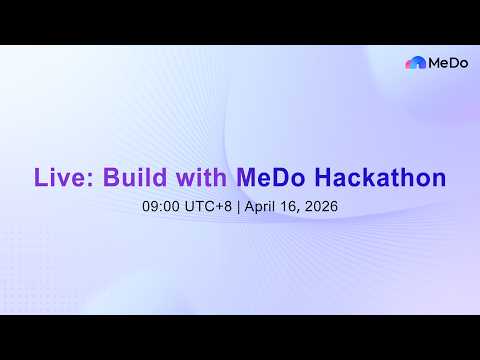 MeDo

Live: Build with MeDo Hackathon

09:00 UTC+8 | April 16, 2026